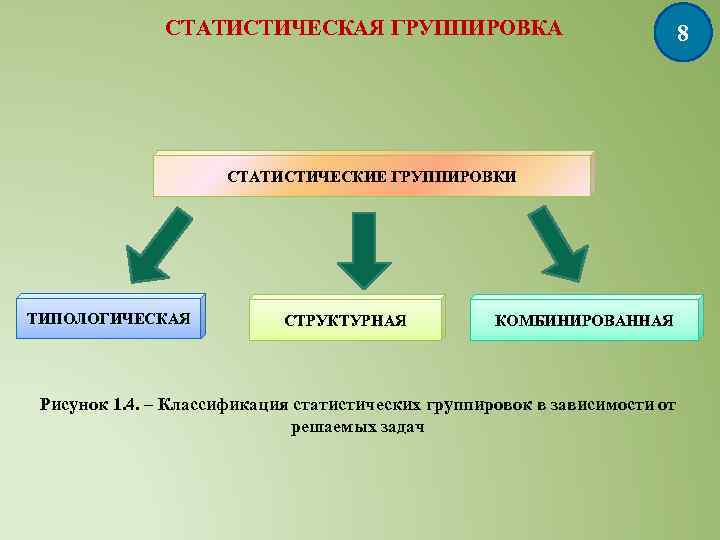 СТАТИСТИЧЕСКАЯ ГРУППИРОВКА

8

СТАТИСТИЧЕСКИЕ ГРУППИРОВКИ

ТИПОЛОГИЧЕСКАЯ

СТРУКТУРНАЯ

КОМБИНИРОВАННАЯ

Рисунок 1.4. – Классификация статистических группировок в зависимости от решаемых задач